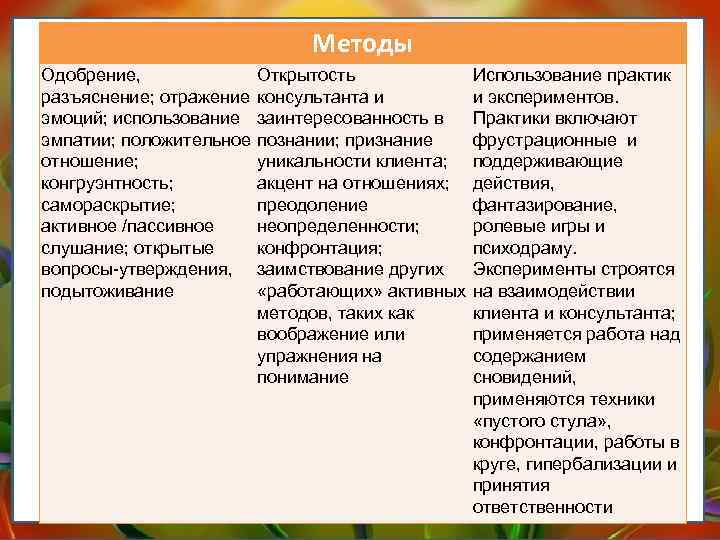 | Методы | | |
|---|---|---|
| Одобрение, разъяснение; отражение эмоций; использование эмпатии; положительное отношение; конгруэнтность; самораскрытие; активное /пассивное слушание; открытые вопросы-утверждения, подытоживание | Открытость консультанта и заинтересованность в познании; признание уникальности клиента; акцент на отношениях; преодоление неопределенности; конфронтация; заимствование других «работающих» активных методов, таких как воображение или упражнения на понимание | Использование практик и экспериментов. Практики включают фрустрационные и поддерживающие действия, фантазирование, ролевые игры и психодраму. Эксперименты строятся на взаимодействии клиента и консультанта; применяется работа над содержанием сновидений, применяются техники «пустого стула», конфронтации, работы в круге, гипербализации и принятия ответственности |